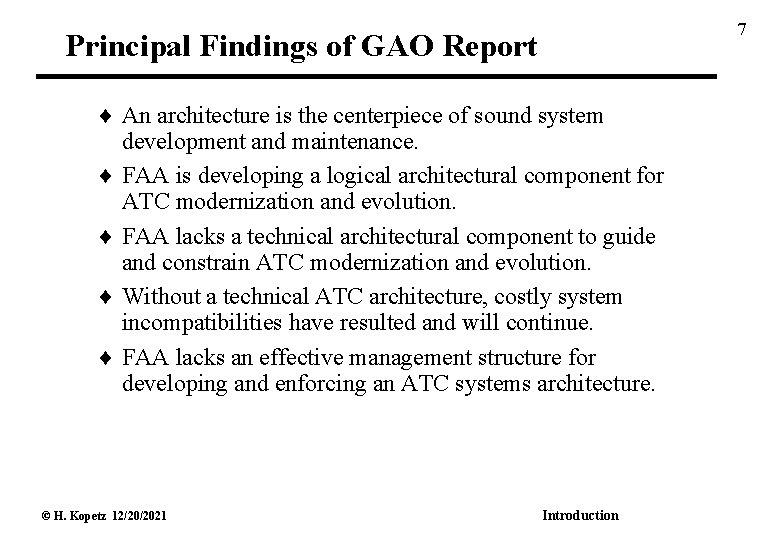 7

Principal Findings of GAO Report

♦ An architecture is the centerpiece of sound system development and maintenance.

♦ FAA is developing a logical architectural component for ATC modernization and evolution.

♦ FAA lacks a technical architectural component to guide and constrain ATC modernization and evolution.

♦ Without a technical ATC architecture, costly system incompatibilities have resulted and will continue.

♦ FAA lacks an effective management structure for developing and enforcing an ATC systems architecture.

© H. Kopetz 12/20/2021

Introduction